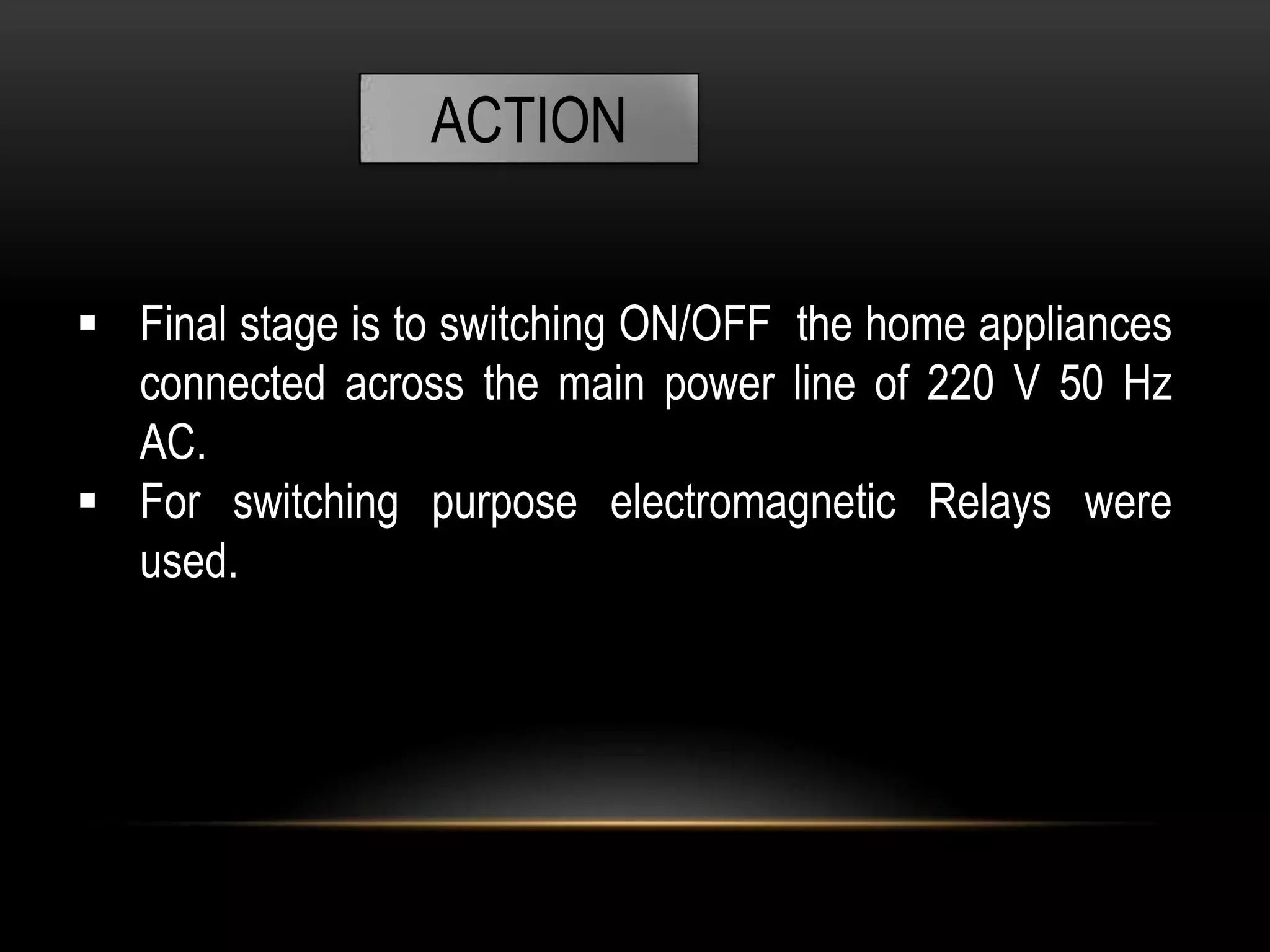 ACTION

▪ Final stage is to switching ON/OFF the home appliances connected across the main power line of 220 V 50 Hz AC.

▪ For switching purpose electromagnetic Relays were used.